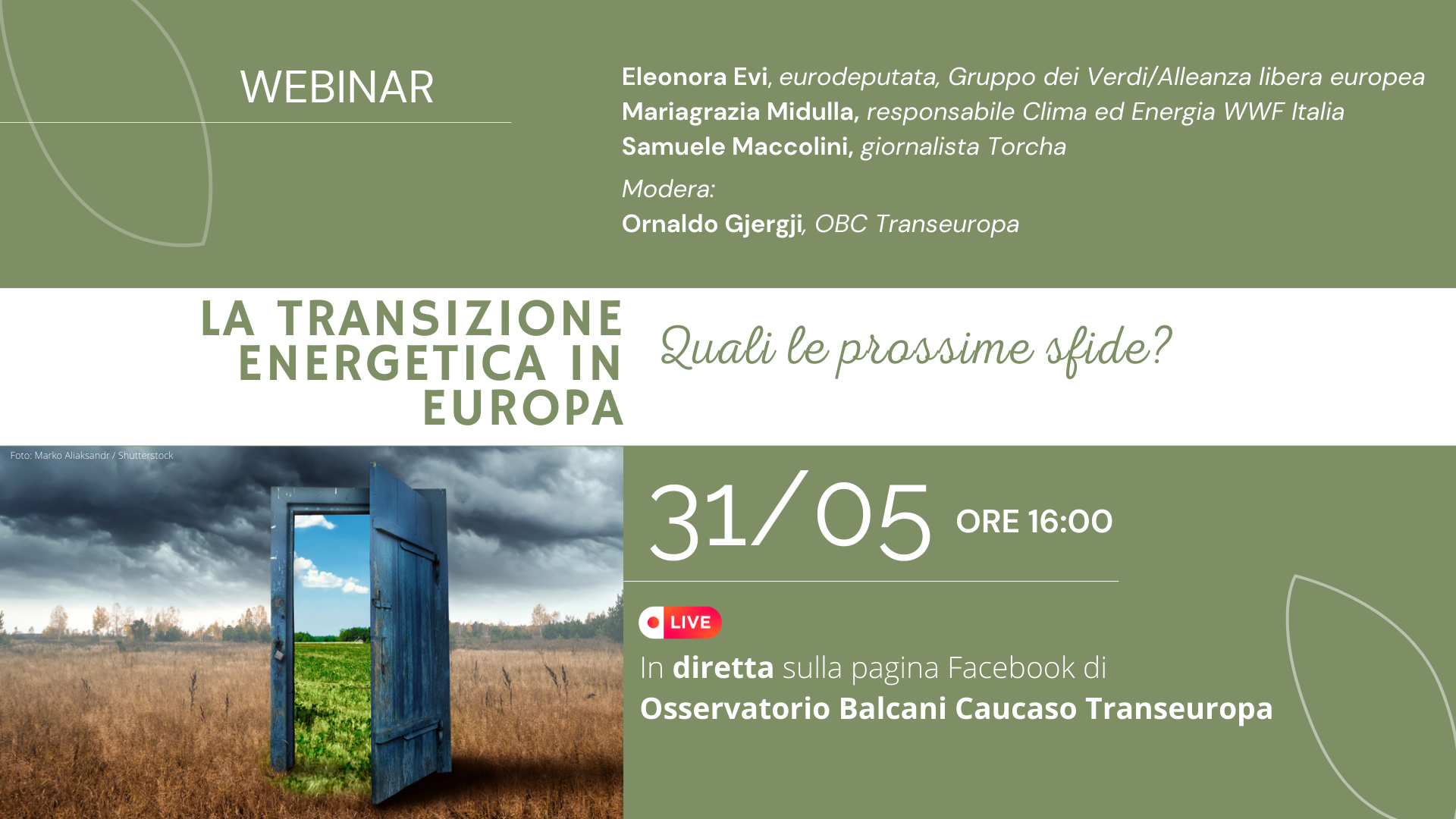 WEBINAR

Eleonora Evi, eurodeputata, Gruppo dei Verdi/Alleanza libera europea
Mariagrazia Midulla, responsabile Clima ed Energia WWF Italia
Samuele Maccolini, giornalista Torcha

Modera:
Ornaldo Gjergji, OBC Transeuropa

LA TRANSIZIONE ENERGETICA IN EUROPA

Quali le prossime sfide?

Foto: Marko Aliaksandr / Shutterstock

31/05 ORE 16:00

LIVE

In diretta sulla pagina Facebook di
Osservatorio Balcani Caucaso Transeuropa